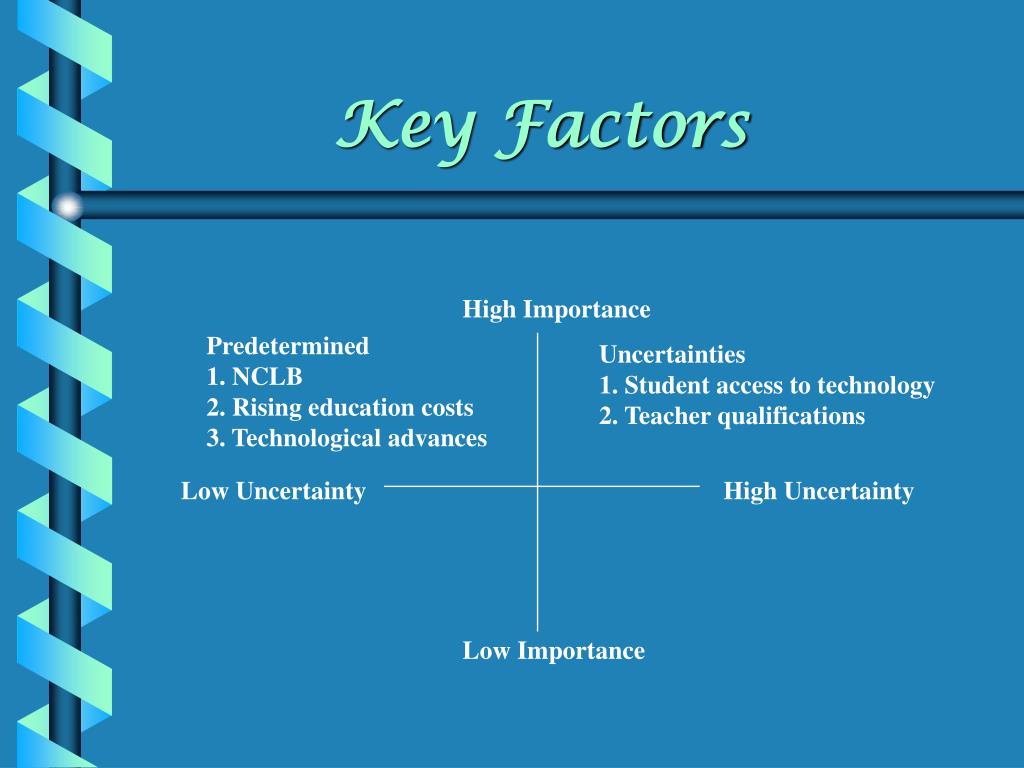 Key Factors

High Importance

Predetermined
1. NCLB
2. Rising education costs
3. Technological advances

Uncertainties
1. Student access to technology
2. Teacher qualifications

Low Uncertainty

High Uncertainty

Low Importance